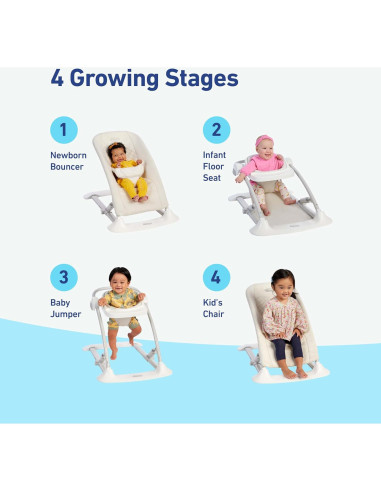 4 Growing Stages

1
Newborn Bouncer

2
Infant Floor Seat

3
Baby Jumper

4
Kid's Chair